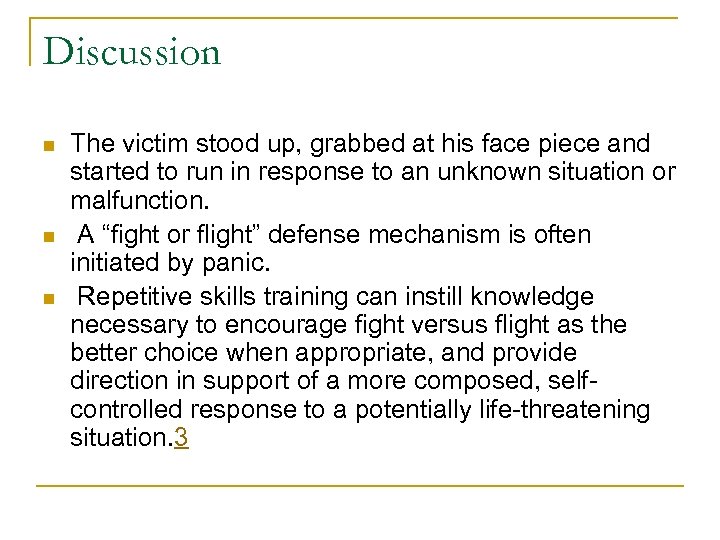 Discussion

- The victim stood up, grabbed at his face piece and started to run in response to an unknown situation or malfunction.
- A “fight or flight” defense mechanism is often initiated by panic.
- Repetitive skills training can instill knowledge necessary to encourage fight versus flight as the better choice when appropriate, and provide direction in support of a more composed, self-controlled response to a potentially life-threatening situation.3